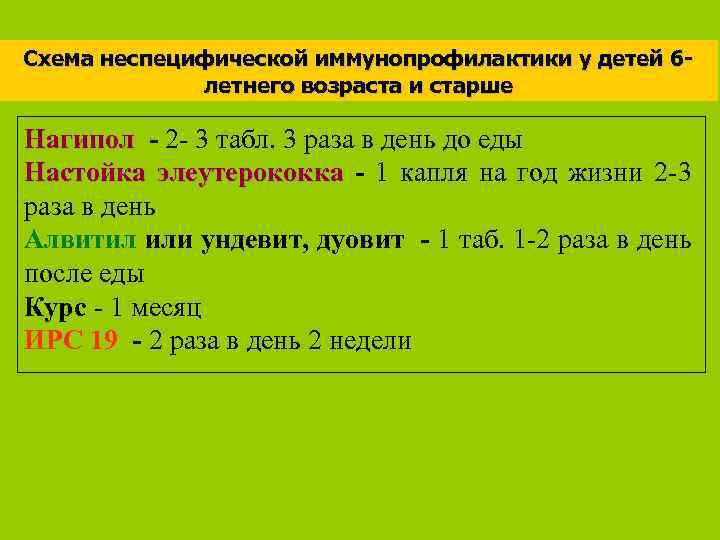 Схема неспецифической иммунопрофилактики у детей 6-летнего возраста и старше

Нагипол - 2- 3 табл. 3 раза в день до еды
Настойка элеутерококка - 1 капля на год жизни 2-3 раза в день
Алвитил или ундевит, дуовит - 1 таб. 1-2 раза в день после еды
Курс - 1 месяц
ИРС 19 - 2 раза в день 2 недели